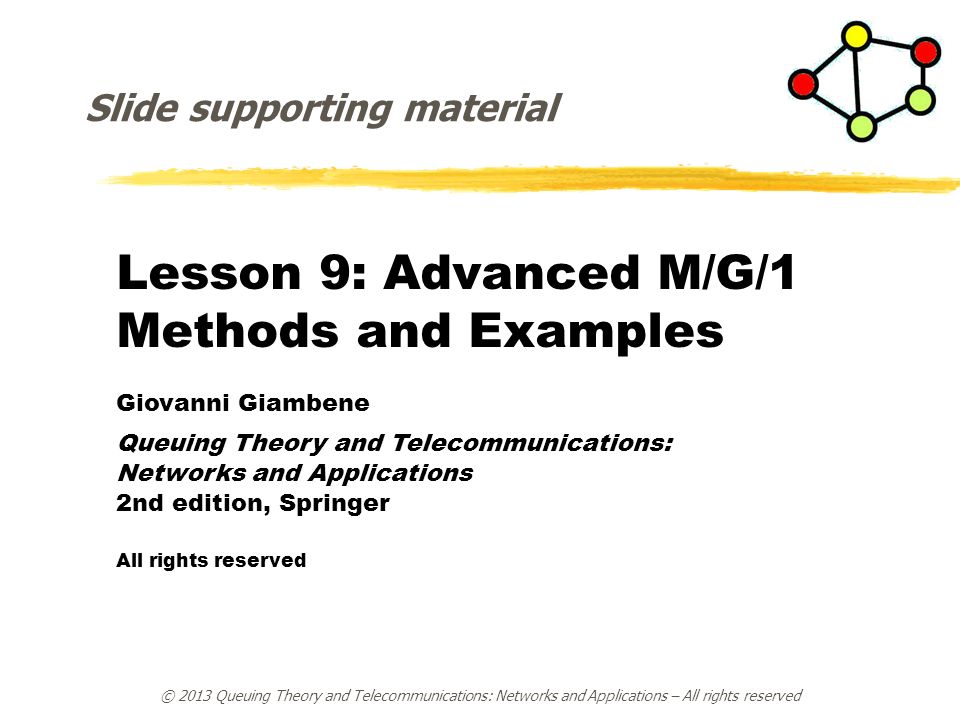 Slide supporting material

Lesson 9: Advanced M/G/1 Methods and Examples

Giovanni Giambene

Queuing Theory and Telecommunications: Networks and Applications
2nd edition, Springer

All rights reserved

© 2013 Queuing Theory and Telecommunications: Networks and Applications – All rights reserved